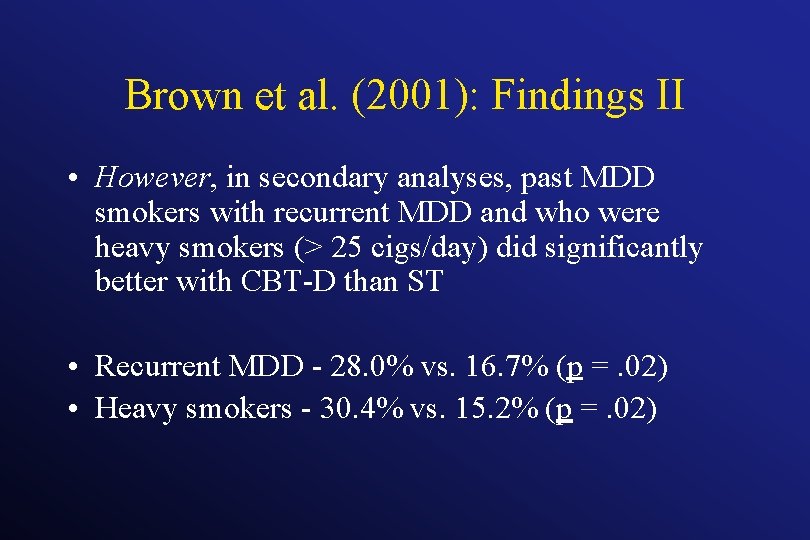 Brown et al. (2001): Findings II

• However, in secondary analyses, past MDD smokers with recurrent MDD and who were heavy smokers (> 25 cigs/day) did significantly better with CBT-D than ST

• Recurrent MDD - 28.0% vs. 16.7% (p = .02)
• Heavy smokers - 30.4% vs. 15.2% (p = .02)